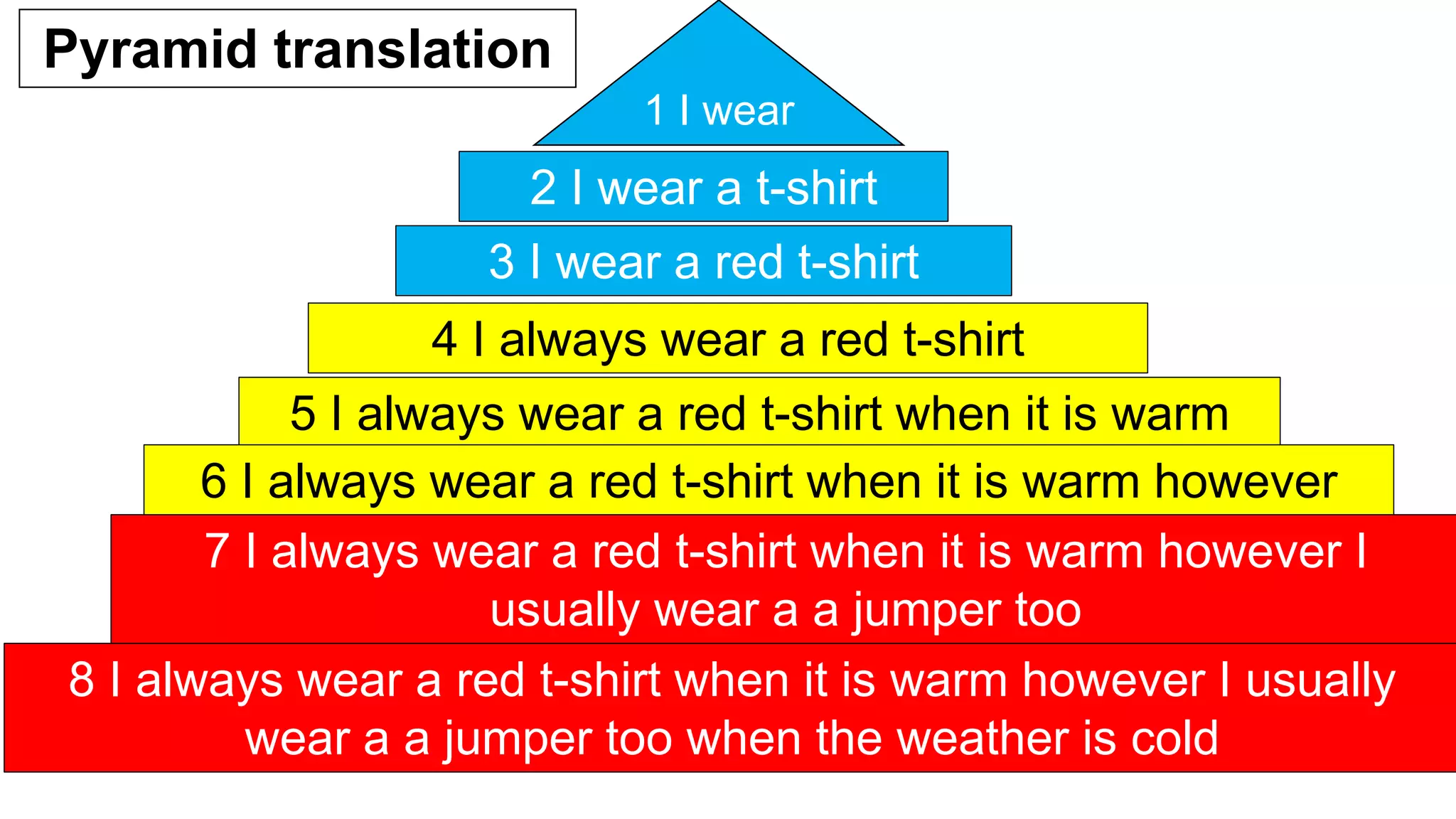 Pyramid translation

1 I wear

2 I wear a t-shirt

3 I wear a red t-shirt

4 I always wear a red t-shirt

5 I always wear a red t-shirt when it is warm

6 I always wear a red t-shirt when it is warm however

7 I always wear a red t-shirt when it is warm however I usually wear a a jumper too

8 I always wear a red t-shirt when it is warm however I usually wear a a jumper too when the weather is cold